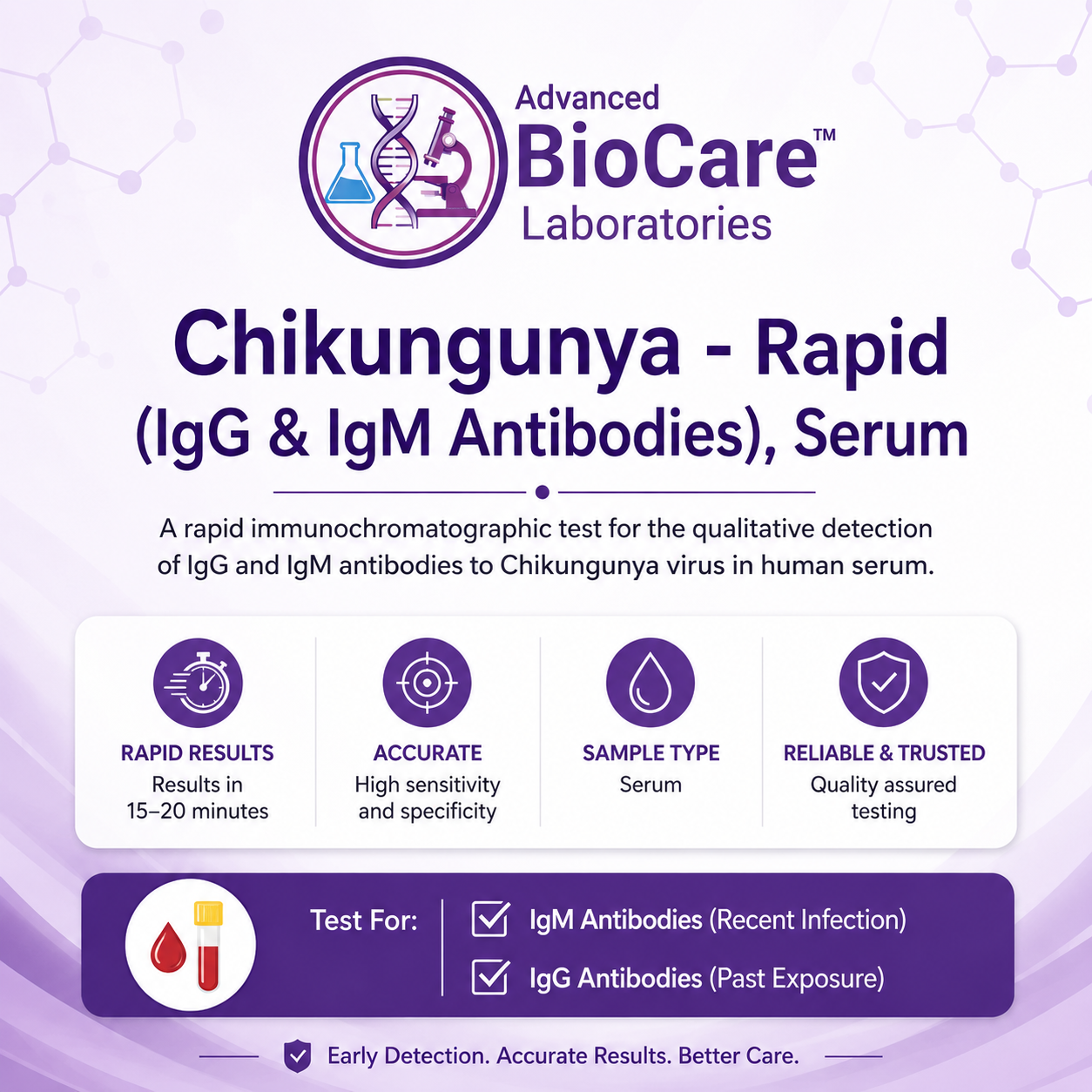 Advanced
BioCare™
Laboratories

Chikungunya - Rapid
(IgG & IgM Antibodies), Serum

A rapid immunochromatographic test for the qualitative detection of IgG and IgM antibodies to Chikungunya virus in human serum.

RAPID RESULTS
Results in 15–20 minutes

ACCURATE
High sensitivity and specificity

SAMPLE TYPE
Serum

RELIABLE & TRUSTED
Quality assured testing

Test For:
IgM Antibodies (Recent Infection)
IgG Antibodies (Past Exposure)

Early Detection. Accurate Results. Better Care.